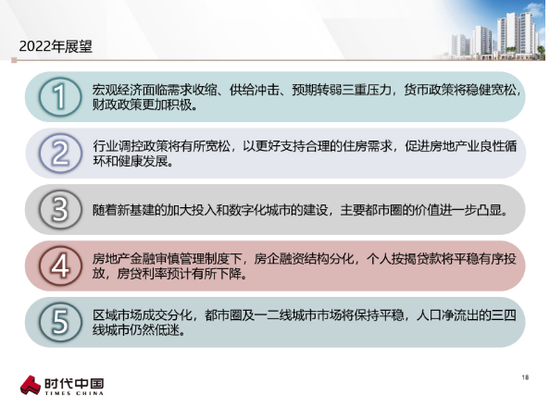 2022年展望

1 宏观经济面临需求收缩、供给冲击、预期转弱三重压力，货币政策将稳健宽松，财政政策更加积极。

2 行业调控政策将有所宽松，以更好支持合理的住房需求，促进房地产业良性循环和健康发展。

3 随着新基建的加大投入和数字化城市的建设，主要都市圈的价值进一步凸显。

4 房地产金融审慎管理制度下，房企融资结构分化，个人按揭贷款将平稳有序投放，房贷利率预计有所下降。

5 区域市场成交分化，都市圈及一二线城市市场将保持平稳，人口净流出的三四线城市仍然低迷。

时代中国
TIMES CHINA

18